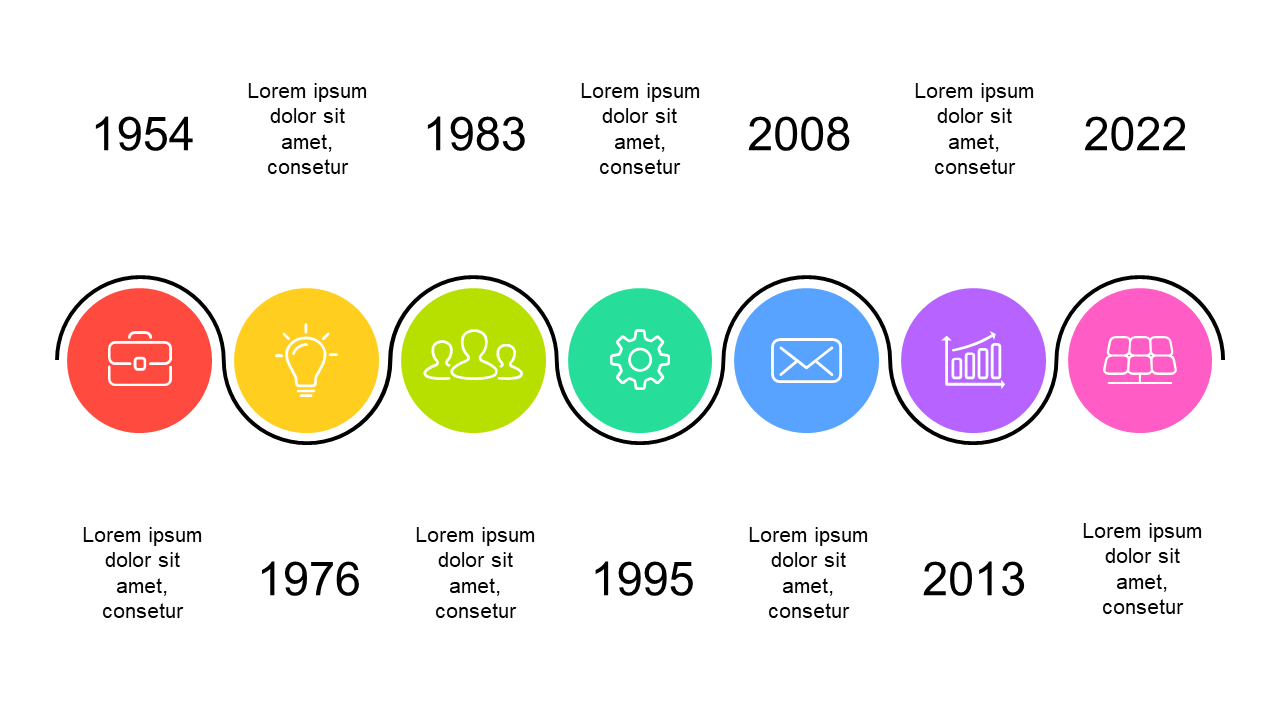 1954

Lorem ipsum dolor sit amet, consetur

1983

Lorem ipsum dolor sit amet, consetur

2008

Lorem ipsum dolor sit amet, consetur

2022

Lorem ipsum dolor sit amet, consetur

1976

Lorem ipsum dolor sit amet, consetur

1995

Lorem ipsum dolor sit amet, consetur

2013

Lorem ipsum dolor sit amet, consetur